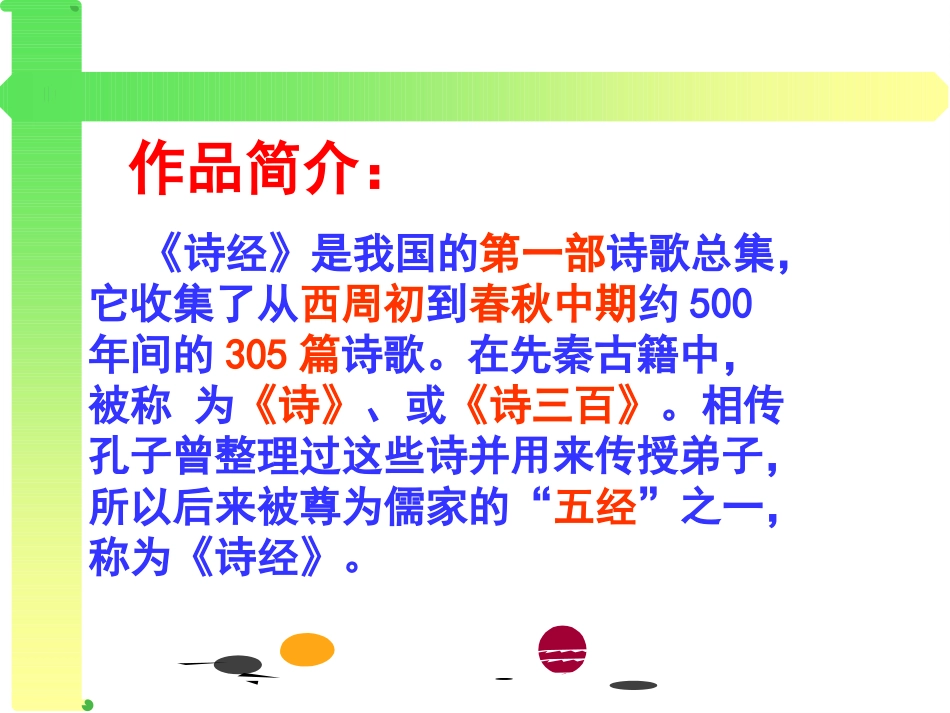 作品简介：

《诗经》是我国的第一部诗歌总集，它收集了从西周初到春秋中期约 500 年间的 305 篇诗歌。在先秦古籍中，被称 为《诗》、或《诗三百》。相传孔子曾整理过这些诗并用来传授弟子，所以后来被尊为儒家的“五经”之一，称为《诗经》。